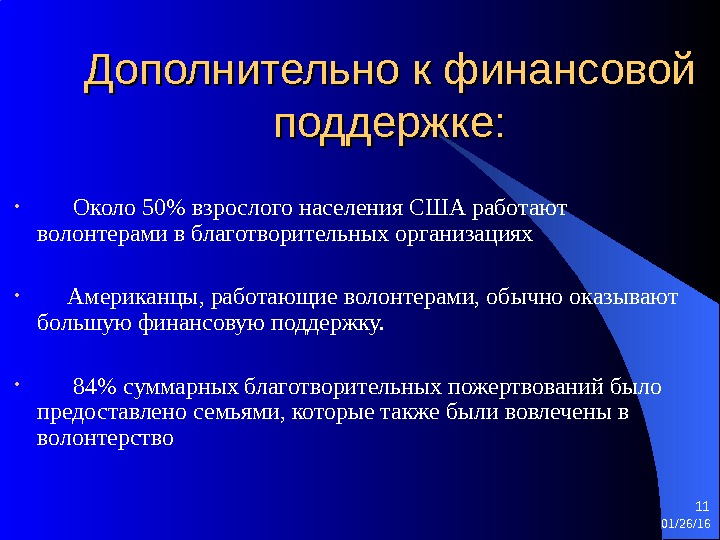 Дополнительно к финансовой поддержке:

• Около 50% взрослого населения США работают волонтерами в благотворительных организациях

• Американцы, работающие волонтерами, обычно оказывают большую финансовую поддержку.

• 84% суммарных благотворительных пожертвований было предоставлено семьями, которые также были вовлечены в волонтерство

11
01/26/16